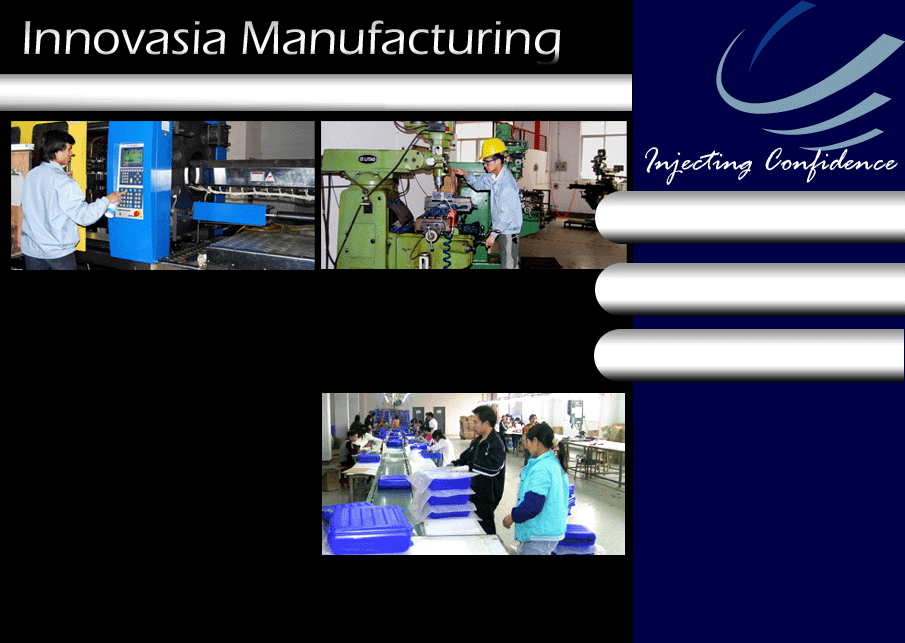 Innovasia Manufacturing

Injecting Confidence